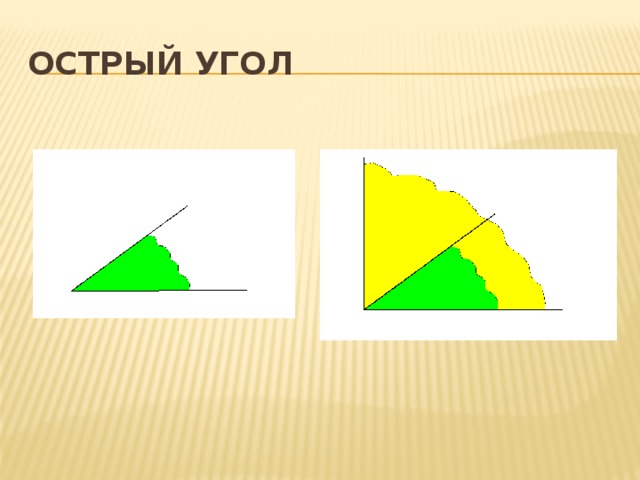 ОСТРЫЙ УГОЛ